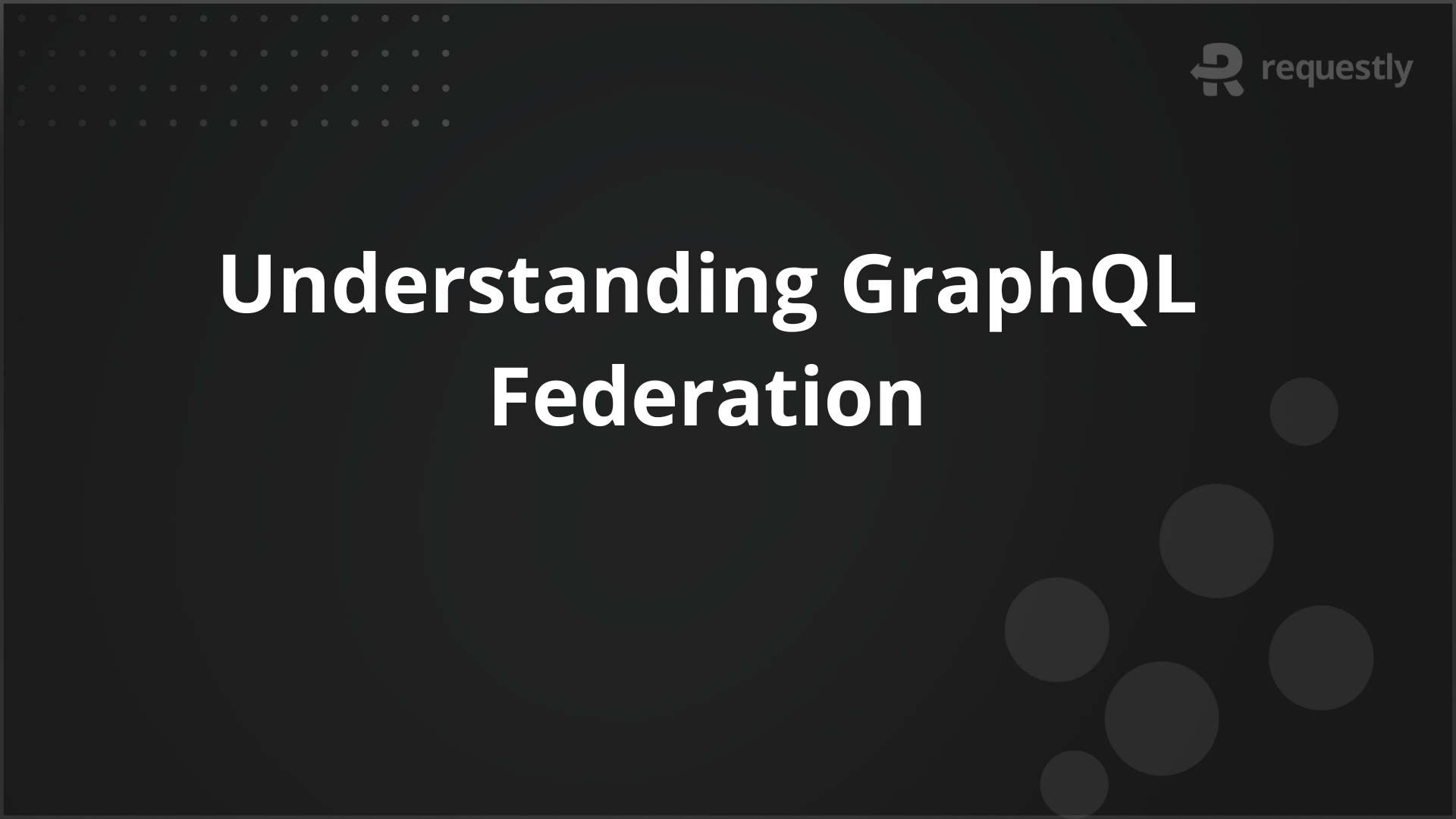 requestly

Understanding GraphQL Federation